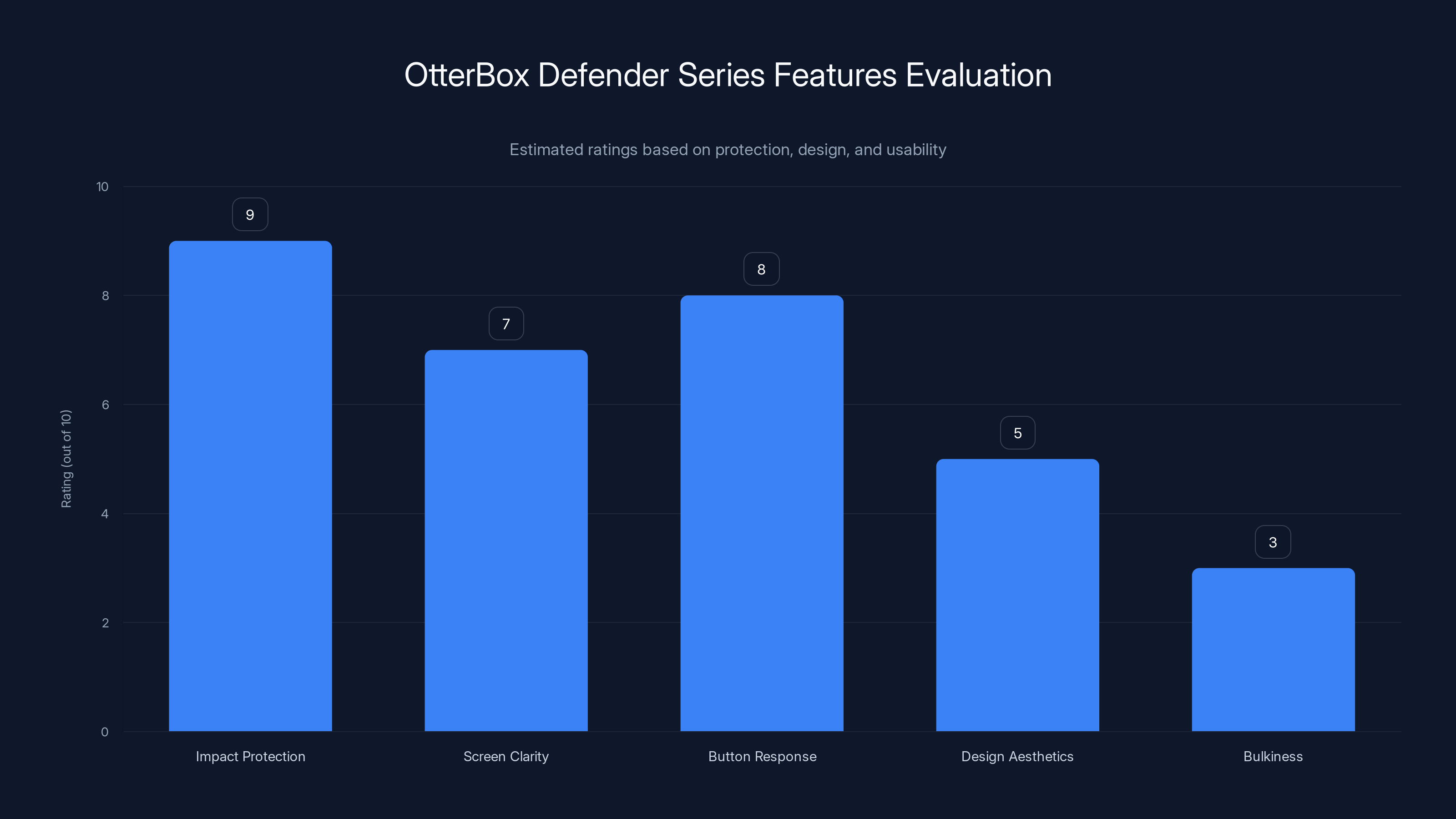 OtterBox Defender Series Features Evaluation

Estimated ratings based on protection, design, and usability

Rating (out of 10)

10
8
6
4
2
0

9
7
8
5
3

Impact Protection
Screen Clarity
Button Response
Design Aesthetics
Bulkiness